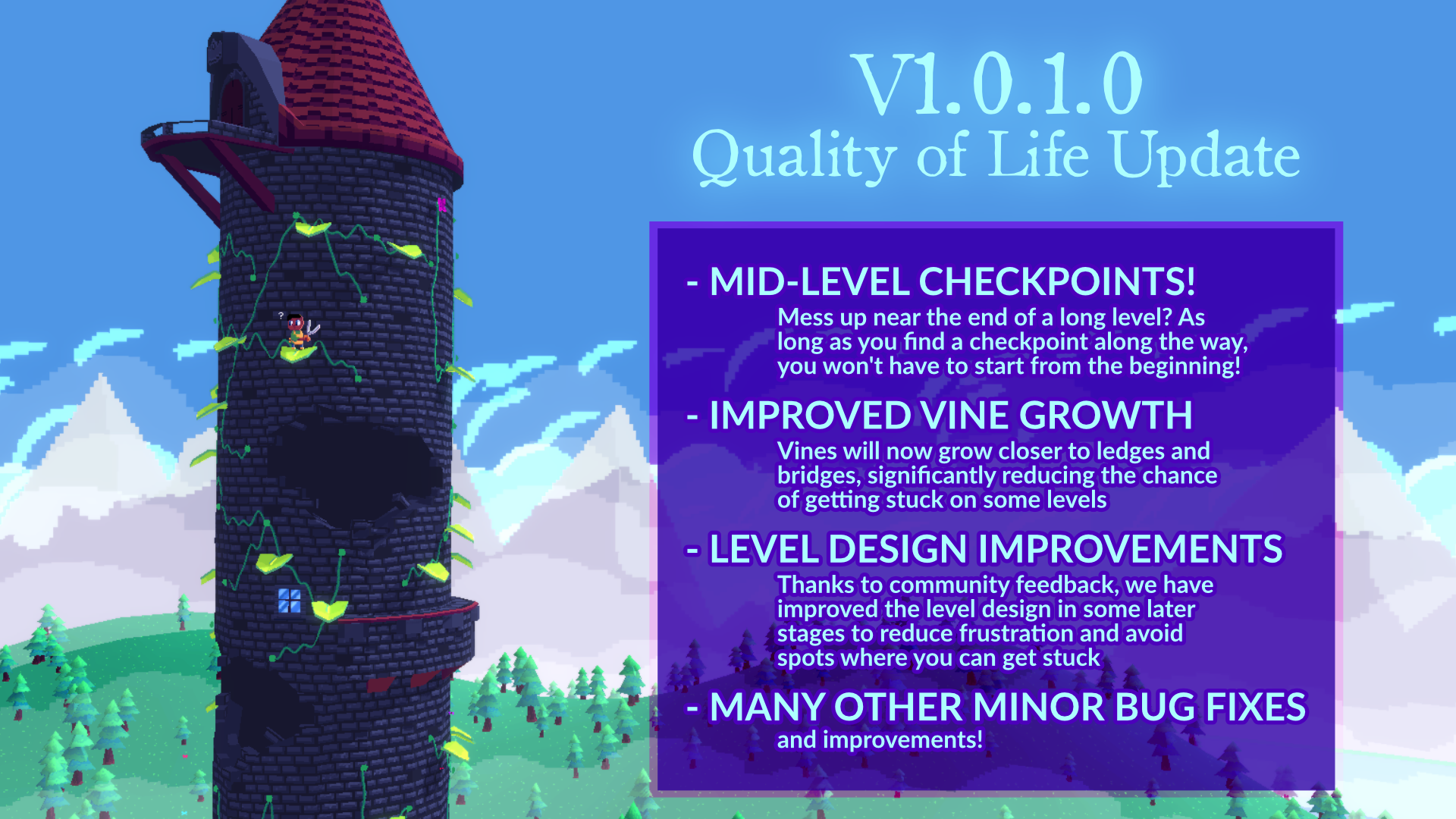 V1.0.1.0
Quality of Life Update

- MID-LEVEL CHECKPOINTS!
Mess up near the end of a long level? As long as you find a checkpoint along the way, you won't have to start from the beginning!

- IMPROVED VINE GROWTH
Vines will now grow closer to ledges and bridges, significantly reducing the chance of getting stuck on some levels

- LEVEL DESIGN IMPROVEMENTS
Thanks to community feedback, we have improved the level design in some later stages to reduce frustration and avoid spots where you can get stuck

- MANY OTHER MINOR BUG FIXES
and improvements!